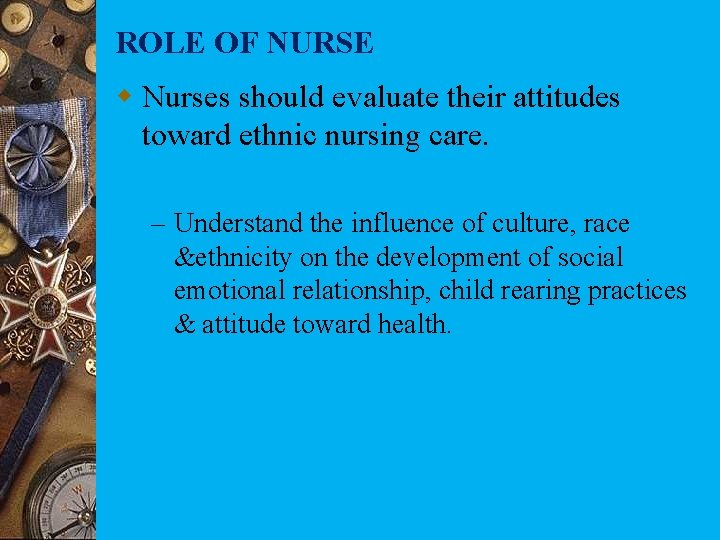 ROLE OF NURSE

Nurses should evaluate their attitudes toward ethnic nursing care.

– Understand the influence of culture, race &ethnicity on the development of social emotional relationship, child rearing practices & attitude toward health.